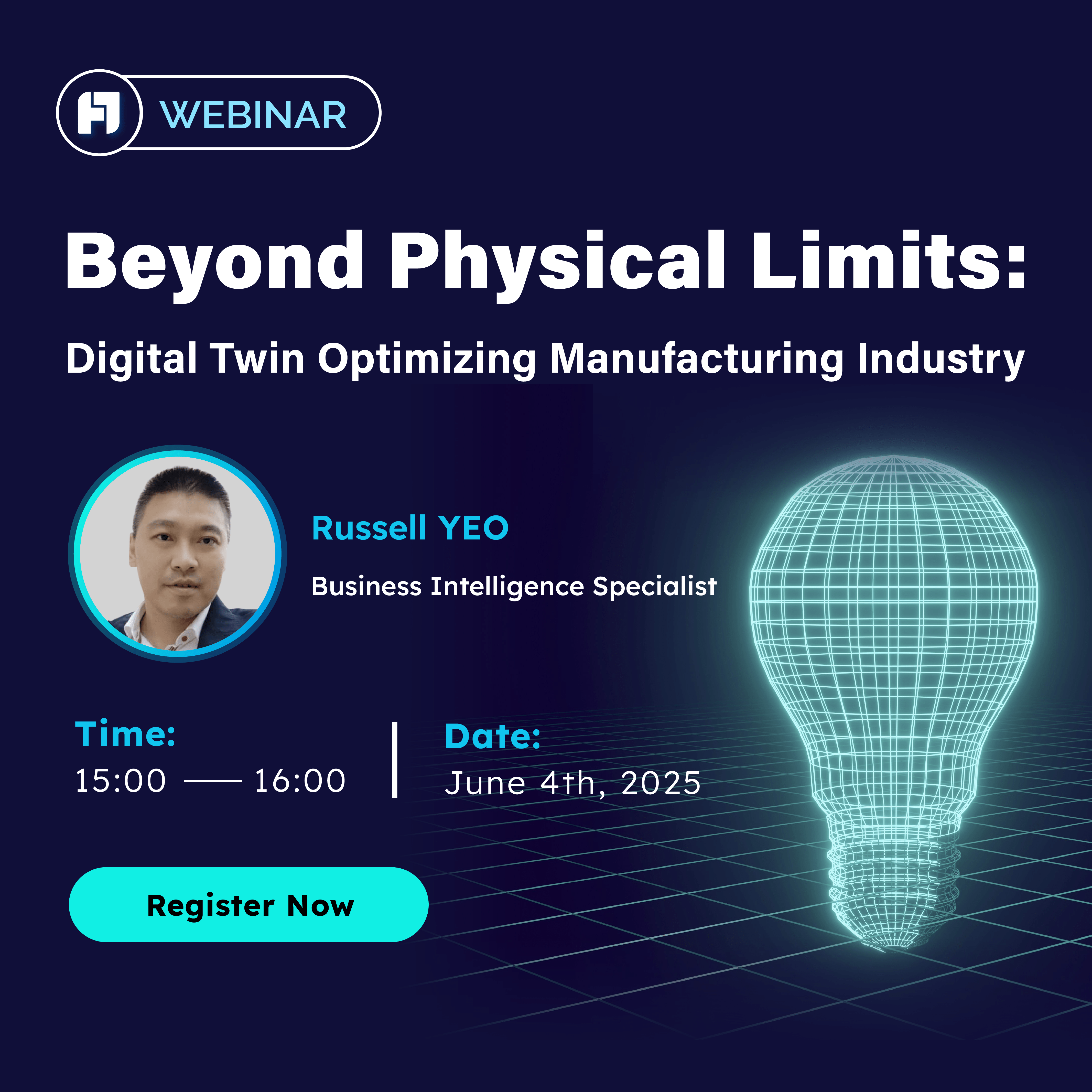 WEBINAR

Beyond Physical Limits:

Digital Twin Optimizing Manufacturing Industry

Russell YEO

Business Intelligence Specialist

Time:
15:00 —— 16:00

Date:
June 4th, 2025

Register Now